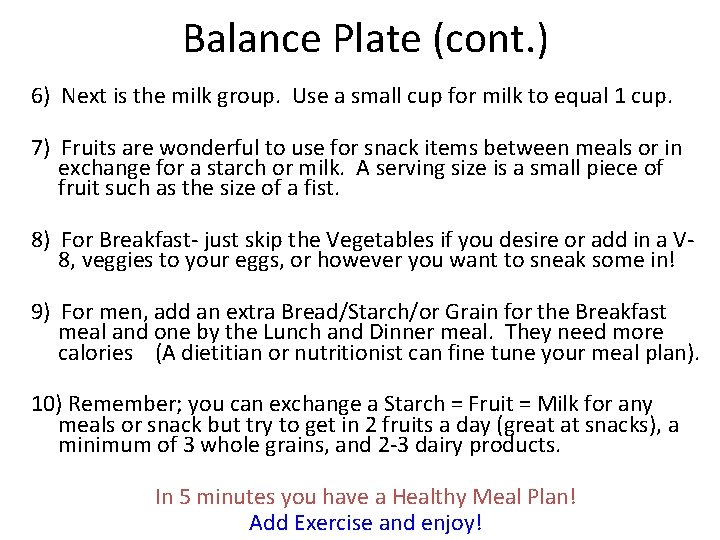 Balance Plate (cont.)

6) Next is the milk group. Use a small cup for milk to equal 1 cup.

7) Fruits are wonderful to use for snack items between meals or in exchange for a starch or milk. A serving size is a small piece of fruit such as the size of a fist.

8) For Breakfast- just skip the Vegetables if you desire or add in a V-8, veggies to your eggs, or however you want to sneak some in!

9) For men, add an extra Bread/Starch/or Grain for the Breakfast meal and one by the Lunch and Dinner meal. They need more calories (A dietitian or nutritionist can fine tune your meal plan).

10) Remember; you can exchange a Starch = Fruit = Milk for any meals or snack but try to get in 2 fruits a day (great at snacks), a minimum of 3 whole grains, and 2-3 dairy products.

In 5 minutes you have a Healthy Meal Plan!
Add Exercise and enjoy!